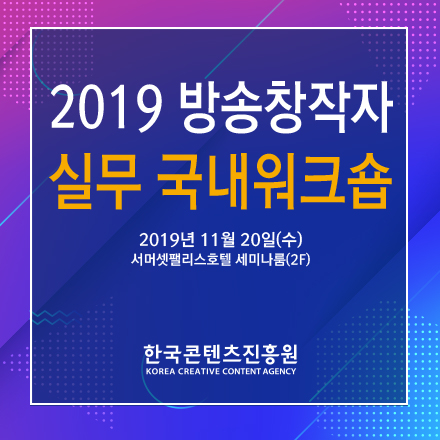 2019 방송창작자
실무 국내워크숍

2019년 11월 20일(수)
서머셋팰리스호텔 세미나룸(2F)

한국콘텐츠진흥원
KOREA CREATIVE CONTENT AGENCY